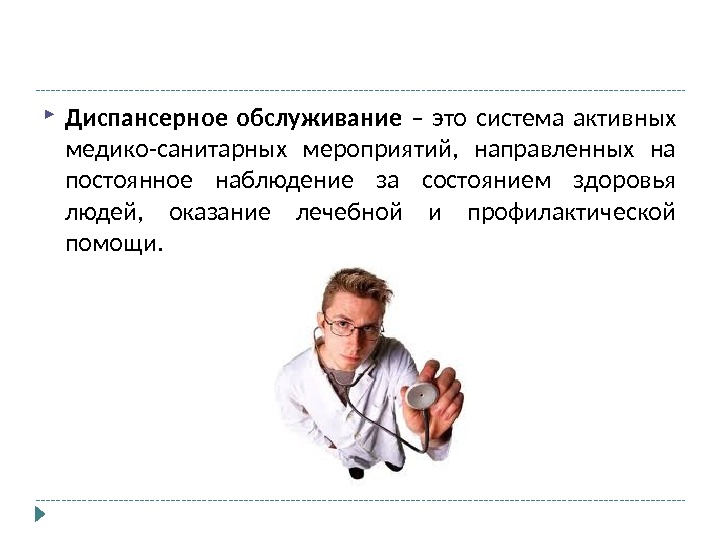 Диспансерное обслуживание – это система активных медико-санитарных мероприятий, направленных на постоянное наблюдение за состоянием здоровья людей, оказание лечебной и профилактической помощи.